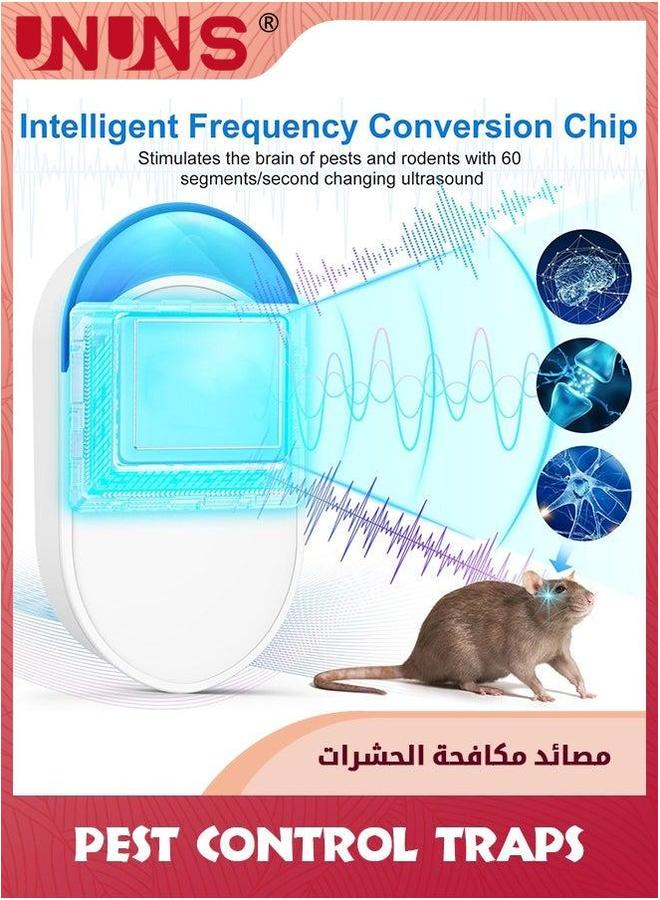 UNUNS®

Intelligent Frequency Conversion Chip

Stimulates the brain of pests and rodents with 60 segments/second changing ultrasound

مصائد مكافحة الحشرات

PEST CONTROL TRAPS